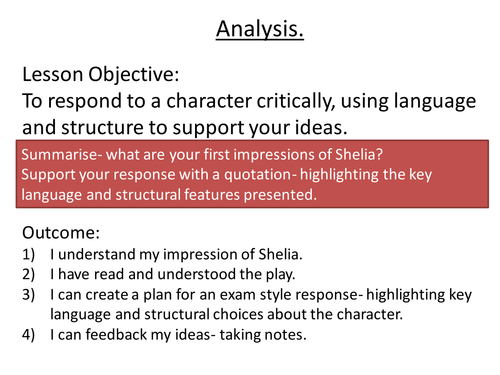 Analysis.

Lesson Objective:
To respond to a character critically, using language and structure to support your ideas.

Summarise- what are your first impressions of Shelia?
Support your response with a quotation- highlighting the key language and structural features presented.

Outcome:
1) I understand my impression of Shelia.
2) I have read and understood the play.
3) I can create a plan for an exam style response- highlighting key language and structural choices about the character.
4) I can feedback my ideas- taking notes.